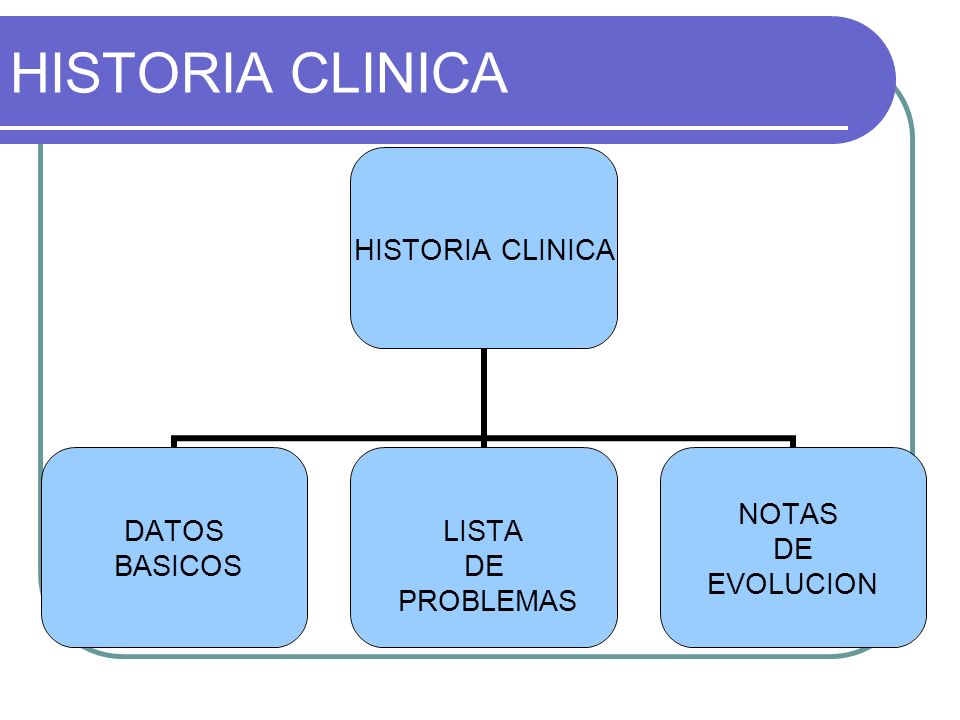 HISTORIA CLINICA

HISTORIA CLINICA

DATOS BASICOS

LISTA DE PROBLEMAS

NOTAS DE EVOLUCION